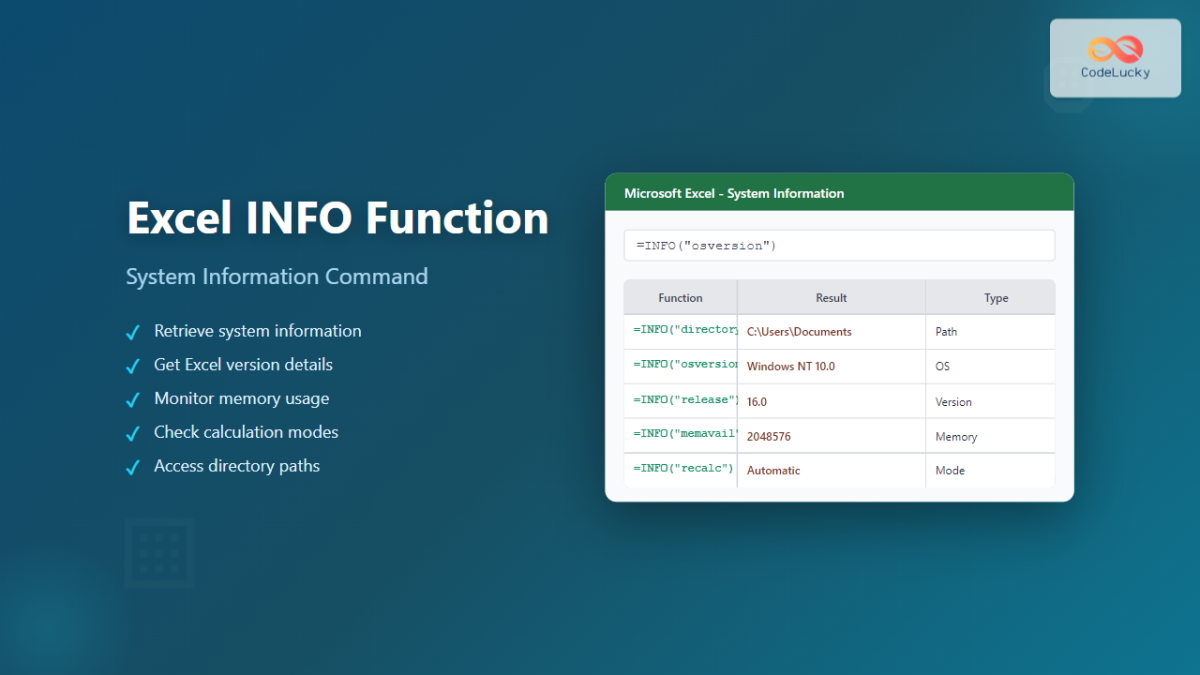 CodeLucky

Excel INFO Function

System Information Command

✓ Retrieve system information
✓ Get Excel version details
✓ Monitor memory usage
✓ Check calculation modes
✓ Access directory paths

Microsoft Excel - System Information

=INFO("osversion")

| Function | Result | Type |
|---|---|---|
| =INFO("directory | C:\Users\Documents | Path |
| =INFO("osversion | Windows NT 10.0 | OS |
| =INFO("release") | 16.0 | Version |
| =INFO("memavail" | 2048576 | Memory |
| =INFO("recalc") | Automatic | Mode |